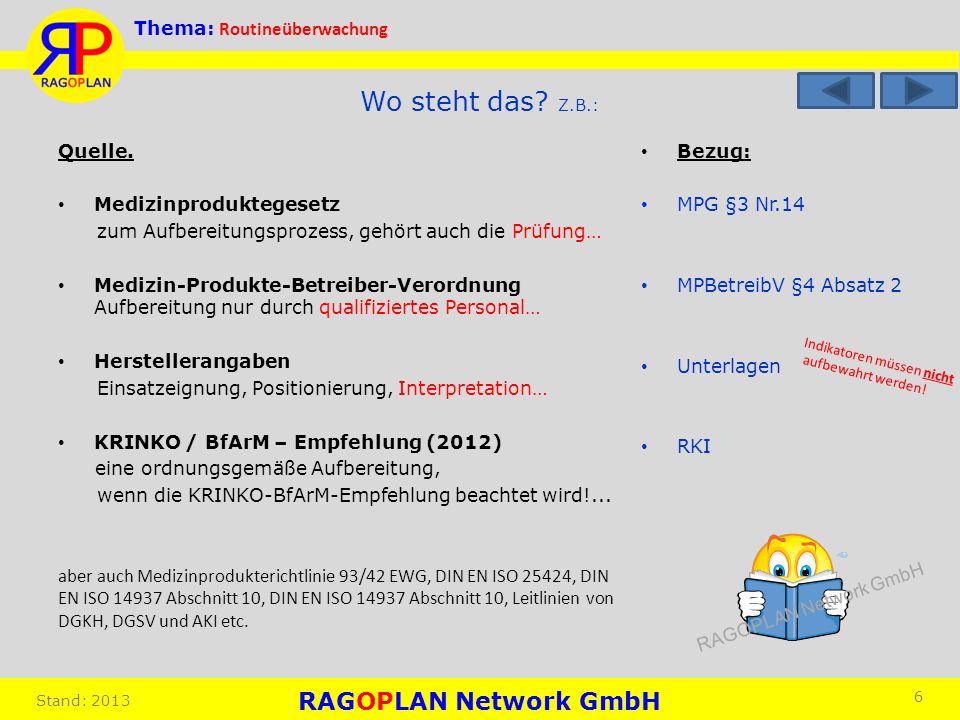 RP
RAGOPLAN

Thema: Routineüberwachung

Wo steht das? Z.B.:

Quelle.

• Medizinproduktegesetz
zum Aufbereitungsprozess, gehört auch die Prüfung…

• Medizin-Produkte-Betreiber-Verordnung
Aufbereitung nur durch qualifiziertes Personal…

• Herstellerangaben
Einsatzeignung, Positionierung, Interpretation…

• KRINKO / BfArM – Empfehlung (2012)
eine ordnungsgemäße Aufbereitung,
wenn die KRINKO-BfArM-Empfehlung beachtet wird!...

aber auch Medizinprodukterichtlinie 93/42 EWG, DIN EN ISO 25424, DIN EN ISO 14937 Abschnitt 10, DIN EN ISO 14937 Abschnitt 10, Leitlinien von DGKH, DGSV und AKI etc.

• Bezug:

• MPG §3 Nr.14

• MPBetreibV §4 Absatz 2

• Unterlagen

Indikatoren müssen nicht aufbewahrt werden!

• RKI

RAGOPLAN Network GmbH

Stand: 2013

RAGOPLAN Network GmbH

6